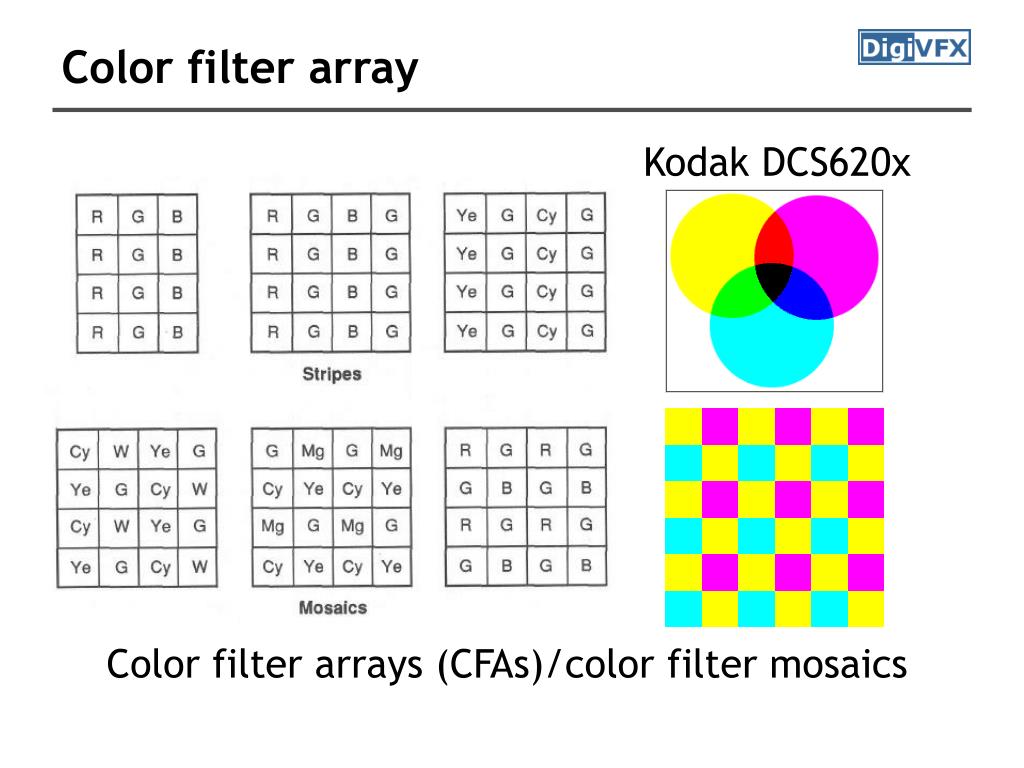 Color filter array

DigiVFX

Kodak DCS620x

| R | G | B |
|---|---|---|
| R | G | B |
| R | G | B |
| R | G | B |

| R | G | B | G |
|---|---|---|---|
| R | G | B | G |
| R | G | B | G |
| R | G | B | G |

| Ye | G | Cy | G |
|---|---|---|---|
| Ye | G | Cy | G |
| Ye | G | Cy | G |
| Ye | G | Cy | G |

Stripes

| Cy | W | Ye | G |
|---|---|---|---|
| Ye | G | Cy | W |
| Cy | W | Ye | G |
| Ye | G | Cy | W |

| G | Mg | G | Mg |
|---|---|---|---|
| Cy | Ye | Cy | Ye |
| Mg | G | Mg | G |
| Cy | Ye | Cy | Ye |

| R | G | R | G |
|---|---|---|---|
| G | B | G | B |
| R | G | R | G |
| G | B | G | B |

Mosaics

Color filter arrays (CFAs)/color filter mosaics